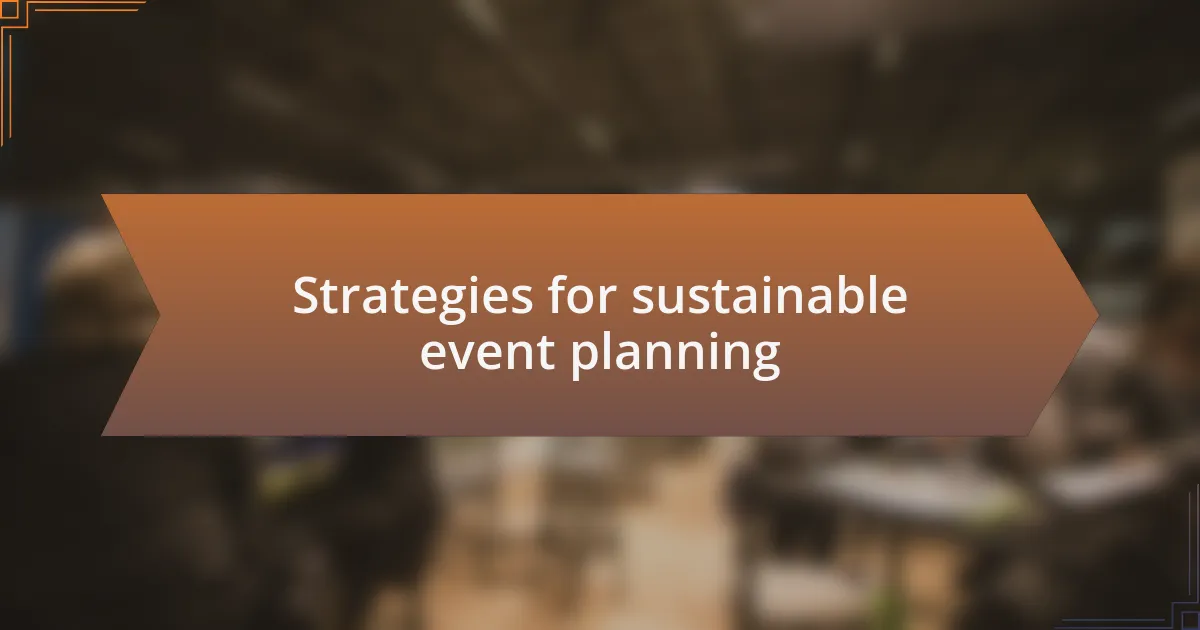 Strategies for sustainable event planning